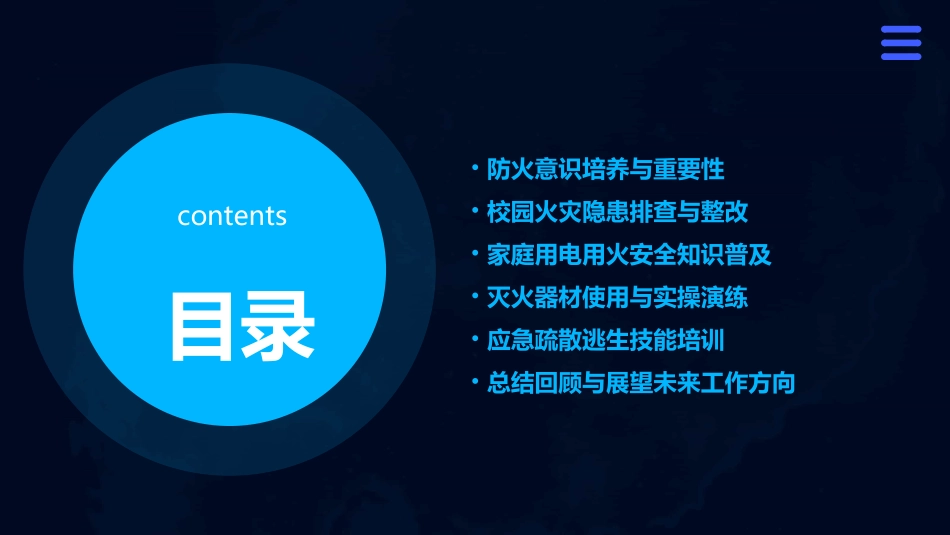 contents

目录

• 防火意识培养与重要性
• 校园火灾隐患排查与整改
• 家庭用电用火安全知识普及
• 灭火器材使用与实操演练
• 应急疏散逃生技能培训
• 总结回顾与展望未来工作方向